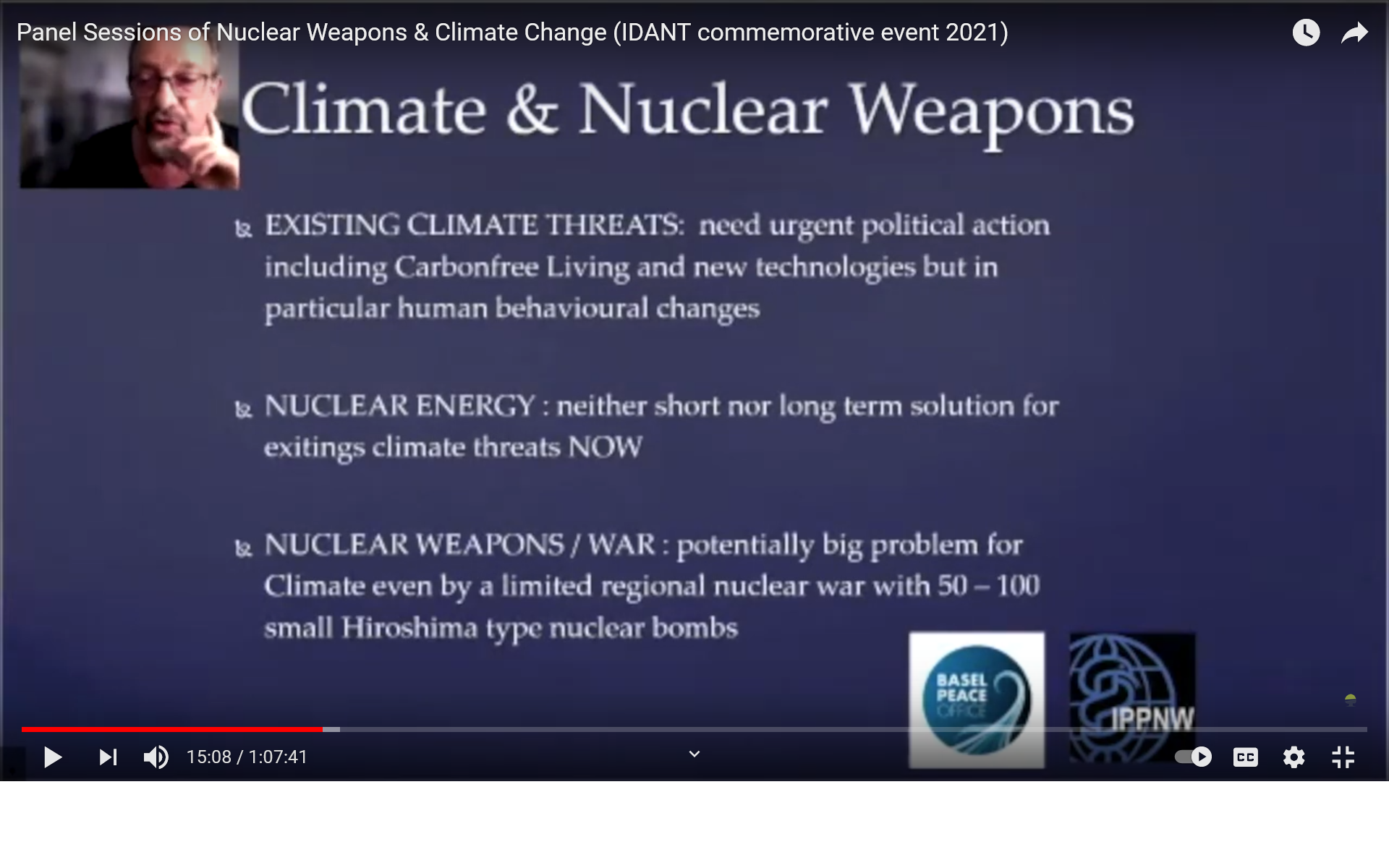 Panel Sessions of Nuclear Weapons & Climate Change (IDANT commemorative event 2021)

Climate & Nuclear Weapons

EXISTING CLIMATE THREATS: need urgent political action including Carbonfree Living and new technologies but in particular human behavioural changes

NUCLEAR ENERGY : neither short nor long term solution for exitings climate threats NOW

NUCLEAR WEAPONS / WAR : potentially big problem for Climate even by a limited regional nuclear war with 50 – 100 small Hiroshima type nuclear bombs

BASEL PEACE OFFICE

IPPNW

15:08 / 1:07:41